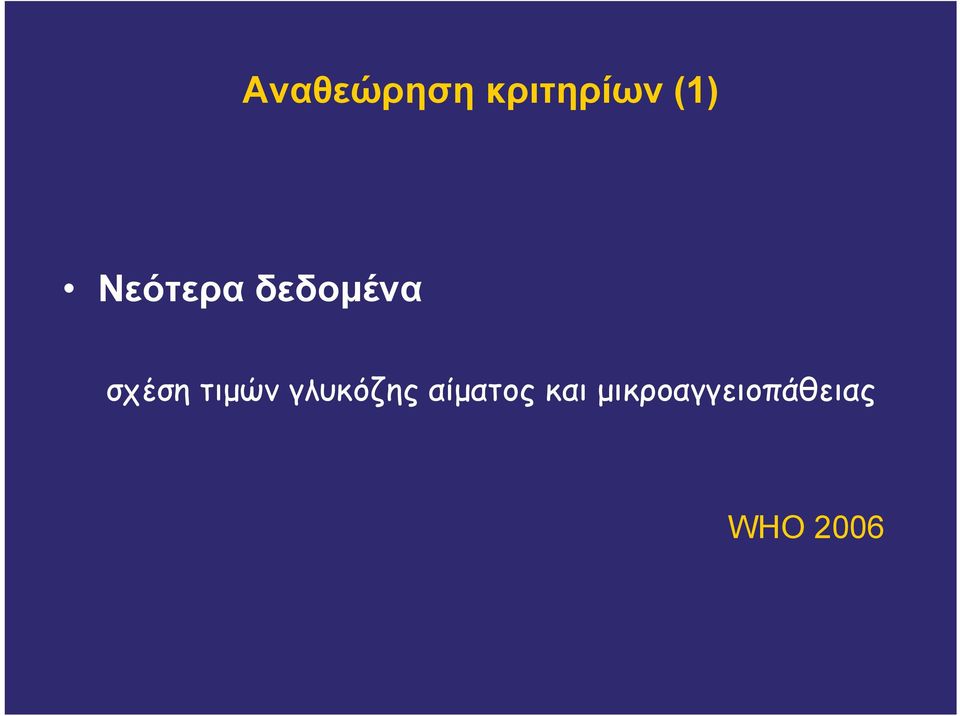 Αναθεώρηση κριτηρίων (1)

• Νεότερα δεδομένα

σχέση τιμών γλυκόζης αίματος και μικροαγγειοπάθειας

WHO 2006